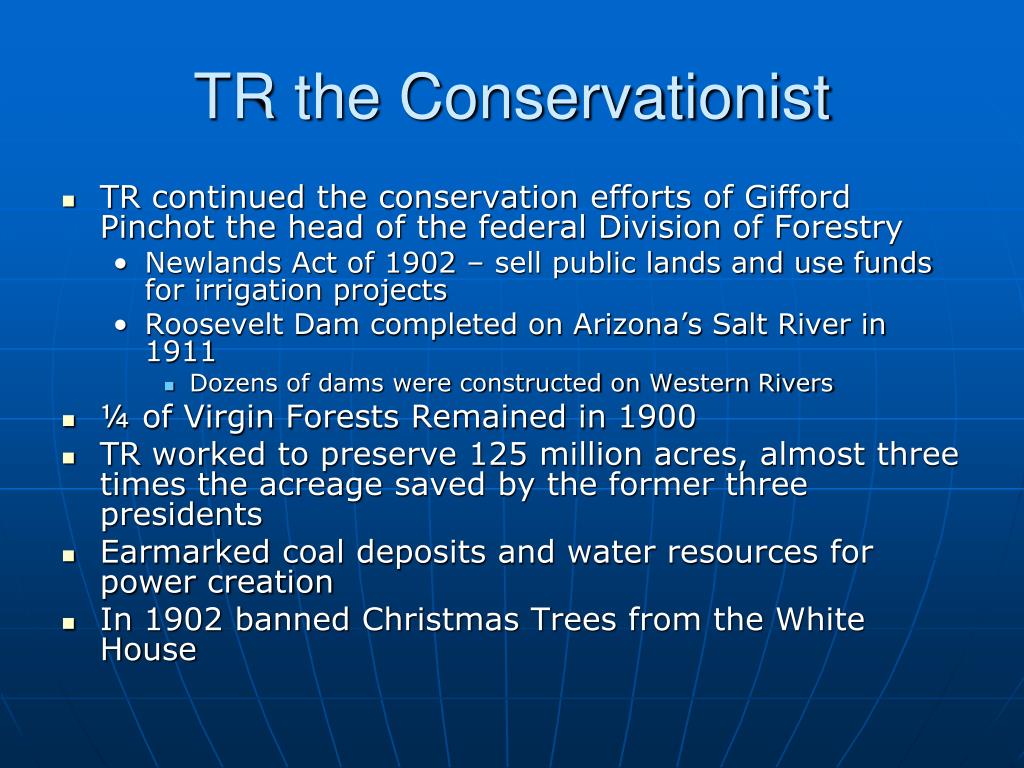 TR the Conservationist

- TR continued the conservation efforts of Gifford Pinchot the head of the federal Division of Forestry
  - Newlands Act of 1902 – sell public lands and use funds for irrigation projects
  - Roosevelt Dam completed on Arizona's Salt River in 1911
    - Dozens of dams were constructed on Western Rivers
- ¼ of Virgin Forests Remained in 1900
- TR worked to preserve 125 million acres, almost three times the acreage saved by the former three presidents
- Earmarked coal deposits and water resources for power creation
- In 1902 banned Christmas Trees from the White House